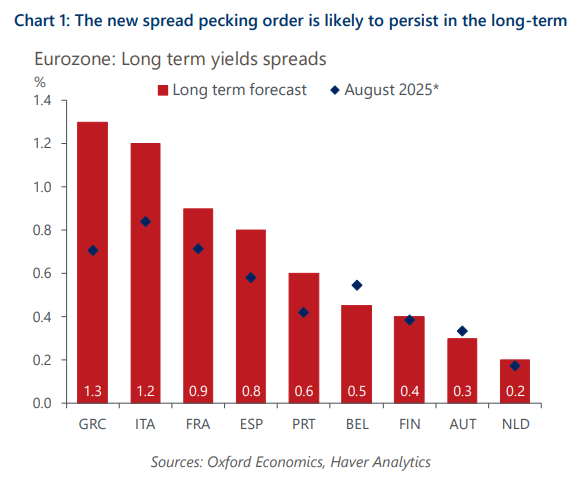 Chart 1: The new spread pecking order is likely to persist in the long-term

Eurozone: Long term yields spreads

%

Long term forecast
August 2025*

1.4
1.2
1.0
0.8
0.6
0.4
0.2
0.0

1.3
1.2
0.9
0.8
0.6
0.5
0.4
0.3
0.2

GRC ITA FRA ESP PRT BEL FIN AUT NLD

Sources: Oxford Economics, Haver Analytics